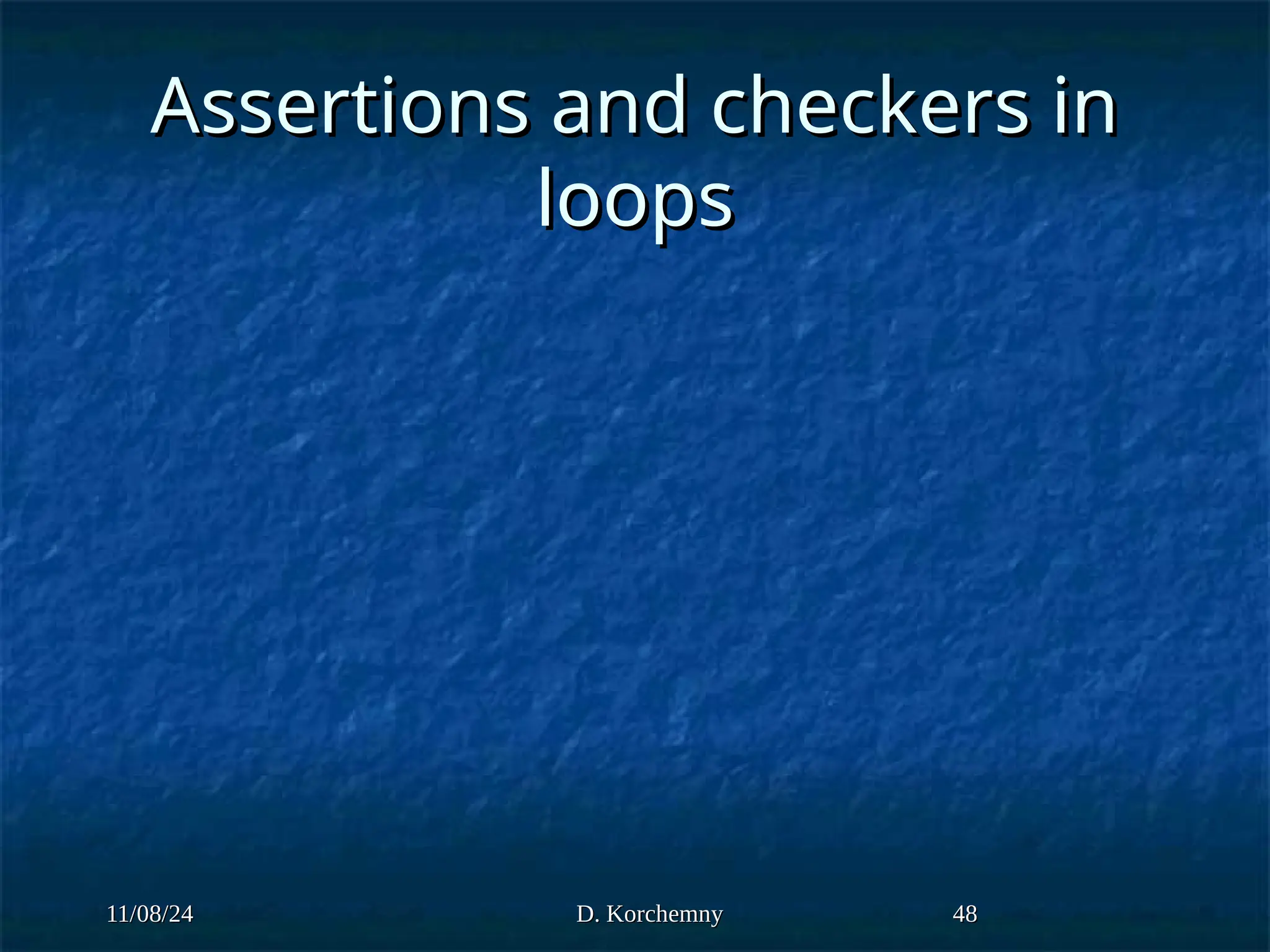 Assertions and checkers in loops

11/08/24
D. Korchemny
48